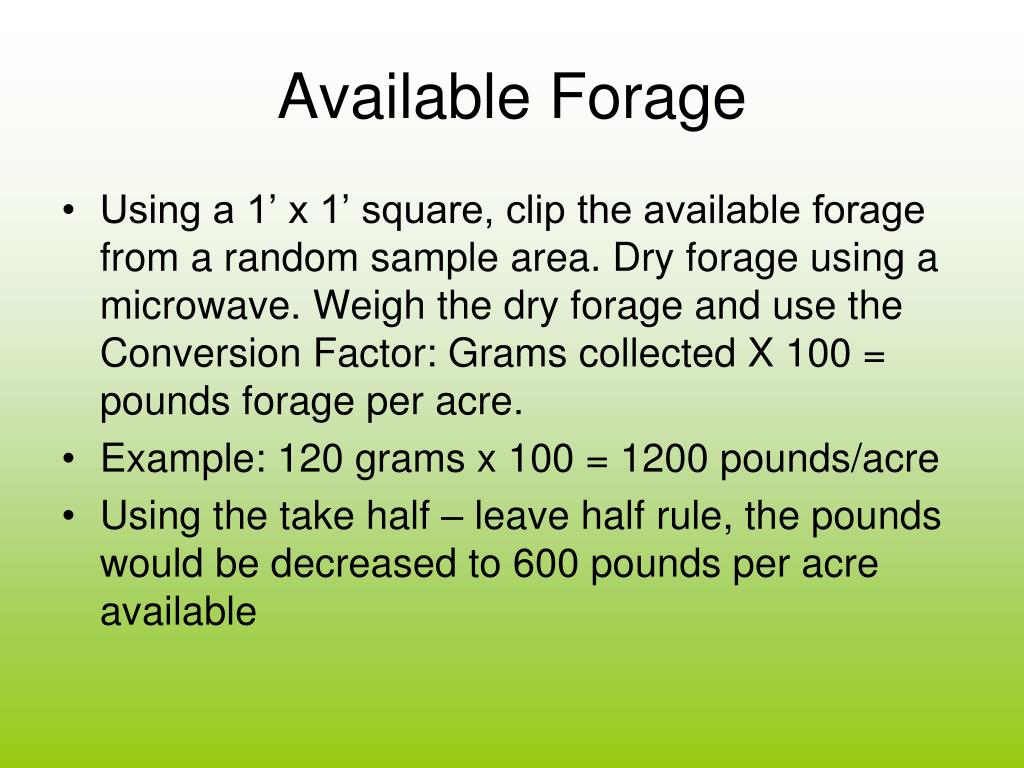 Available Forage

• Using a 1’ x 1’ square, clip the available forage from a random sample area. Dry forage using a microwave. Weigh the dry forage and use the Conversion Factor: Grams collected X 100 = pounds forage per acre.
• Example: 120 grams x 100 = 1200 pounds/acre
• Using the take half – leave half rule, the pounds would be decreased to 600 pounds per acre available